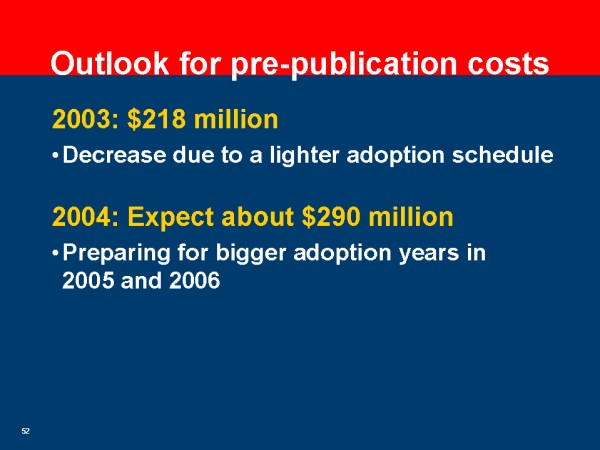 Outlook for pre-publication costs

2003: \$218 million

• Decrease due to a lighter adoption schedule

2004: Expect about \$290 million

• Preparing for bigger adoption years in 2005 and 2006

52